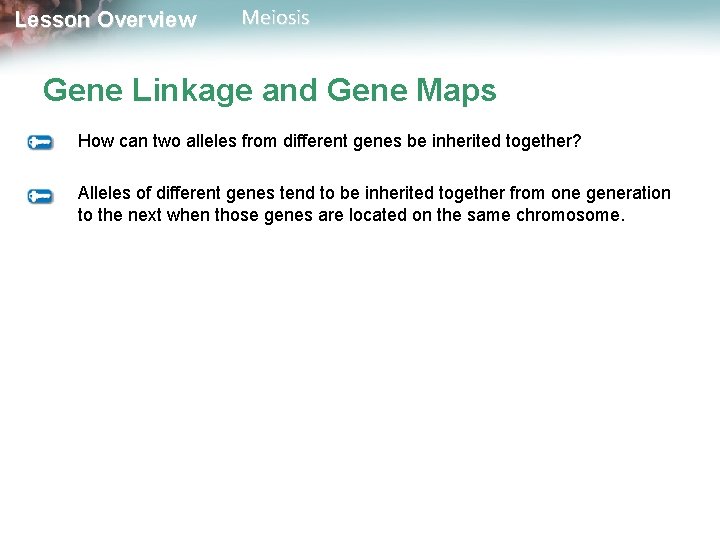 Lesson Overview Meiosis

Gene Linkage and Gene Maps

How can two alleles from different genes be inherited together?

Alleles of different genes tend to be inherited together from one generation to the next when those genes are located on the same chromosome.